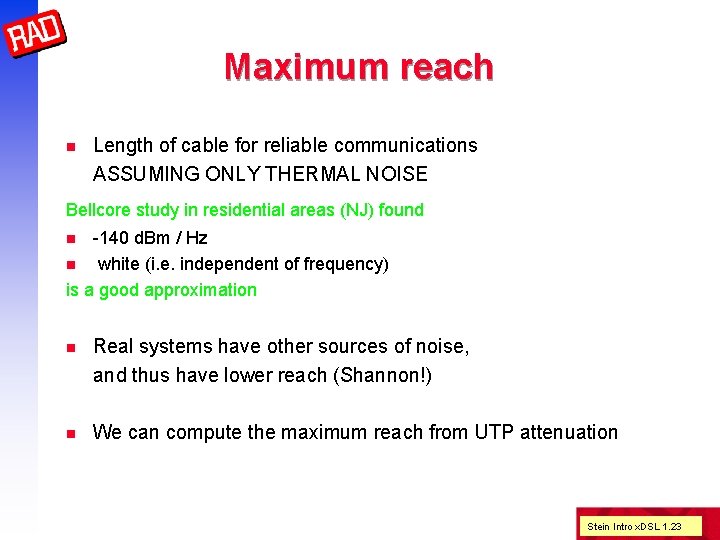 RAD

Maximum reach

Length of cable for reliable communications ASSUMING ONLY THERMAL NOISE

Bellcore study in residential areas (NJ) found

-140 dBm / Hz

white (i.e. independent of frequency)

is a good approximation

Real systems have other sources of noise, and thus have lower reach (Shannon!)

We can compute the maximum reach from UTP attenuation

Stein Intro xDSL 1.23